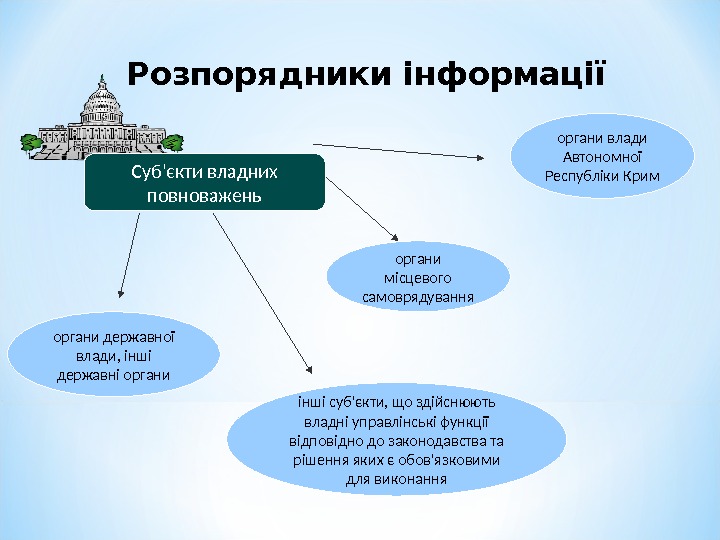 Розпорядники інформації

Суб'єкти владних повноважень

органи влади Автономної Республіки Крим

органи місцевого самоврядування

органи державної влади, інші державні органи

інші суб'єкти, що здійснюють владні управлінські функції відповідно до законодавства та рішення яких є обов'язковими для виконання